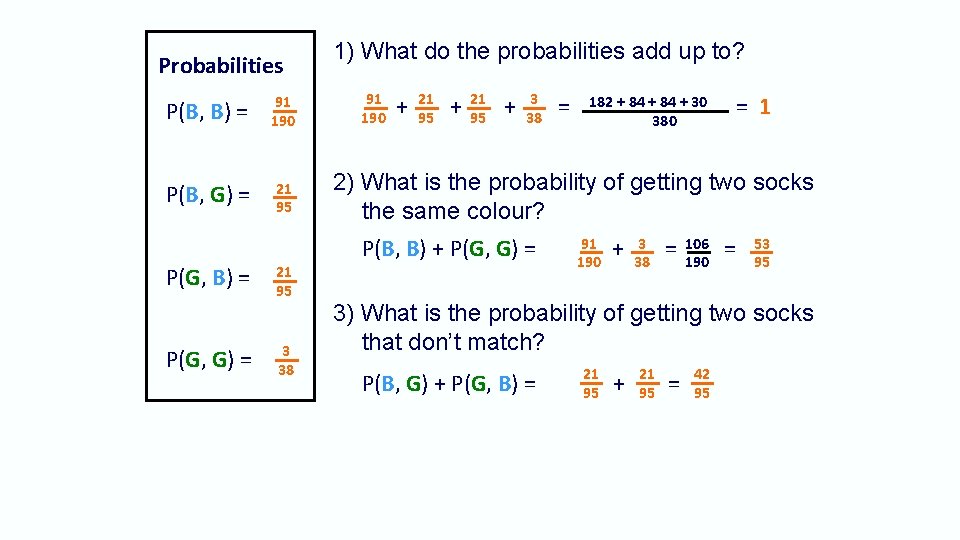 Probabilities

P(B, B) = $\frac{91}{190}$

P(B, G) = $\frac{21}{95}$

P(G, B) = $\frac{21}{95}$

P(G, G) = $\frac{3}{38}$

1) What do the probabilities add up to?

$\frac{91}{190} + \frac{21}{95} + \frac{21}{95} + \frac{3}{38} = \frac{182 + 84 + 84 + 30}{380} = 1$

2) What is the probability of getting two socks the same colour?

P(B, B) + P(G, G) = $\frac{91}{190} + \frac{3}{38} = \frac{106}{190} = \frac{53}{95}$

3) What is the probability of getting two socks that don't match?

P(B, G) + P(G, B) = $\frac{21}{95} + \frac{21}{95} = \frac{42}{95}$